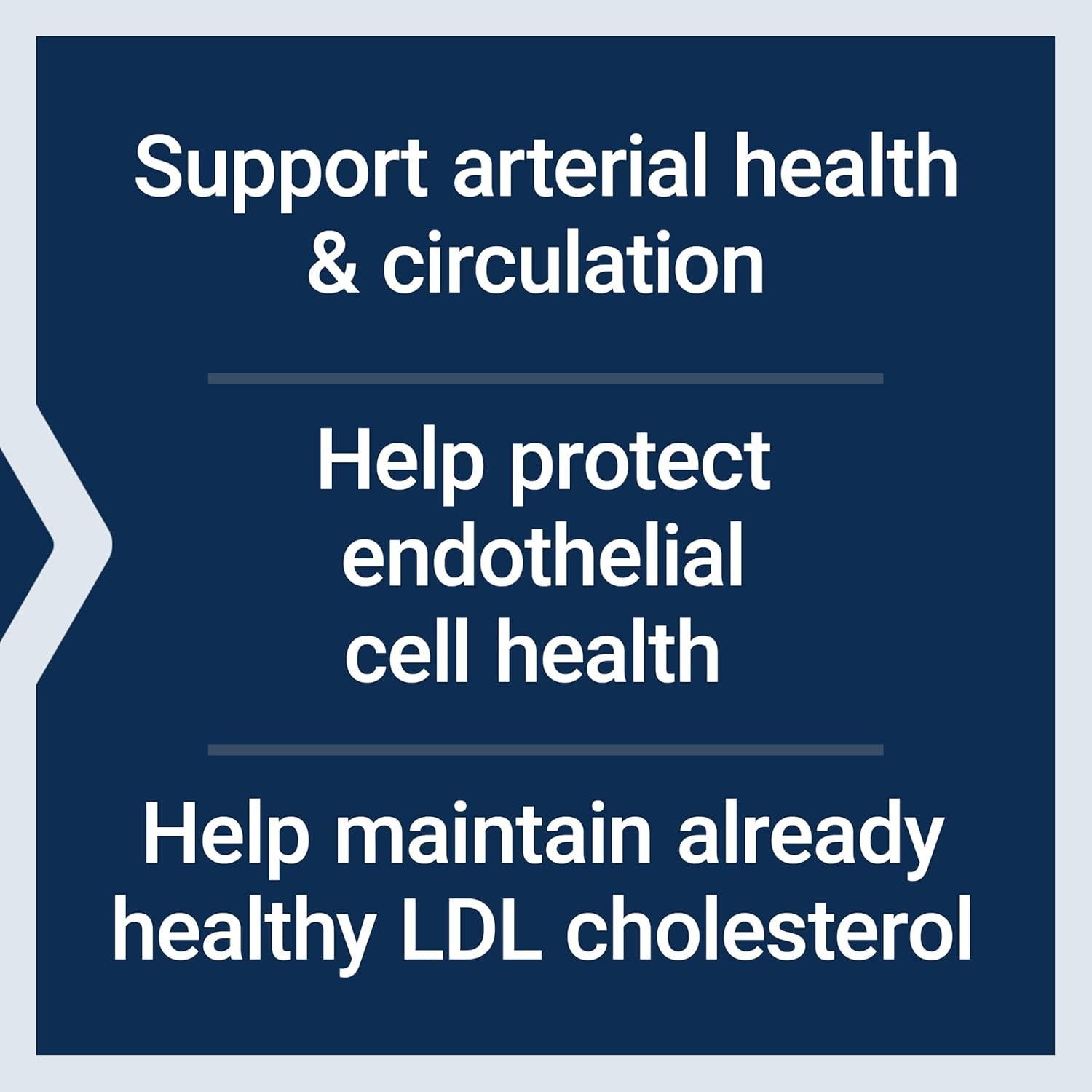 Support arterial health & circulation

Help protect endothelial cell health

Help maintain already healthy LDL cholesterol